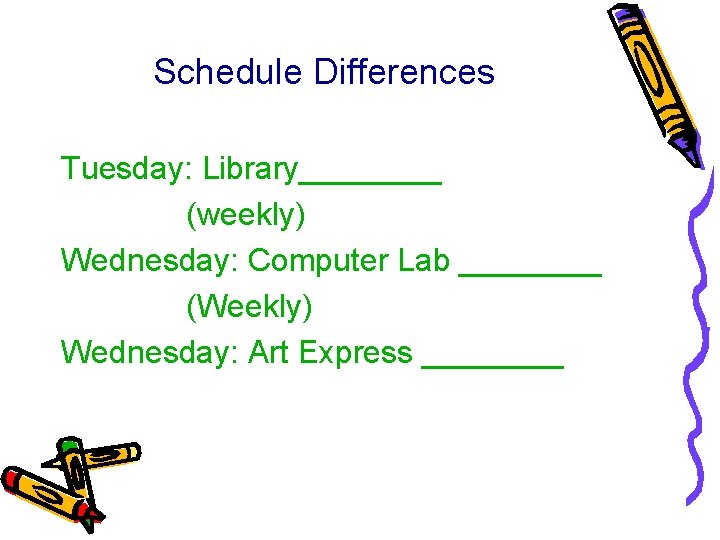 Schedule Differences

Tuesday: Library________
(weekly)
Wednesday: Computer Lab ________
(Weekly)
Wednesday: Art Express ________